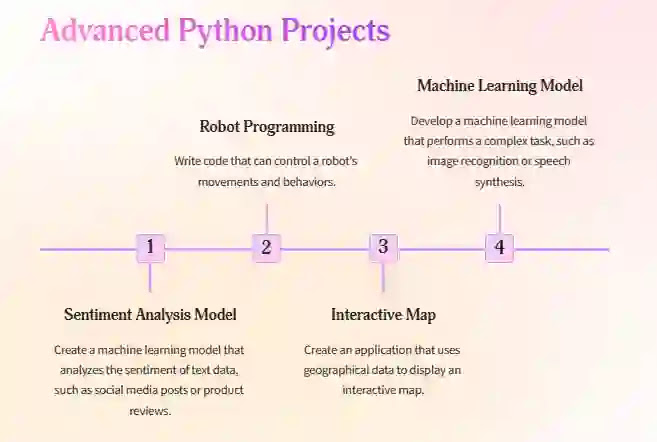 Advanced Python Projects

1

Sentiment Analysis Model

Create a machine learning model that analyzes the sentiment of text data, such as social media posts or product reviews.

2

Robot Programming

Write code that can control a robot's movements and behaviors.

3

Interactive Map

Create an application that uses geographical data to display an interactive map.

4

Machine Learning Model

Develop a machine learning model that performs a complex task, such as image recognition or speech synthesis.